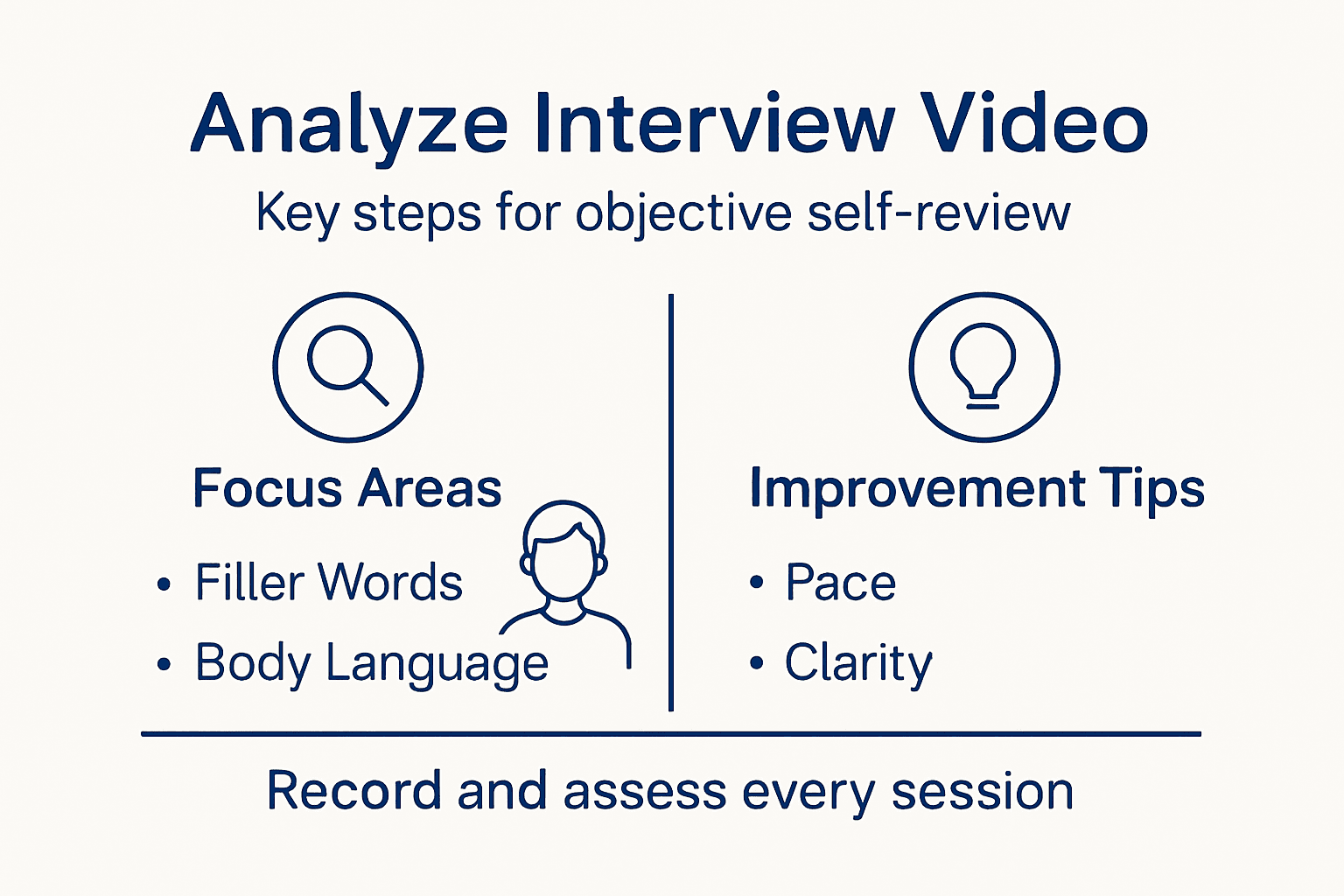 Analyze Interview Video

Key steps for objective self-review

Focus Areas

• Filler Words
• Body Language

Improvement Tips

• Pace
• Clarity

Record and assess every session